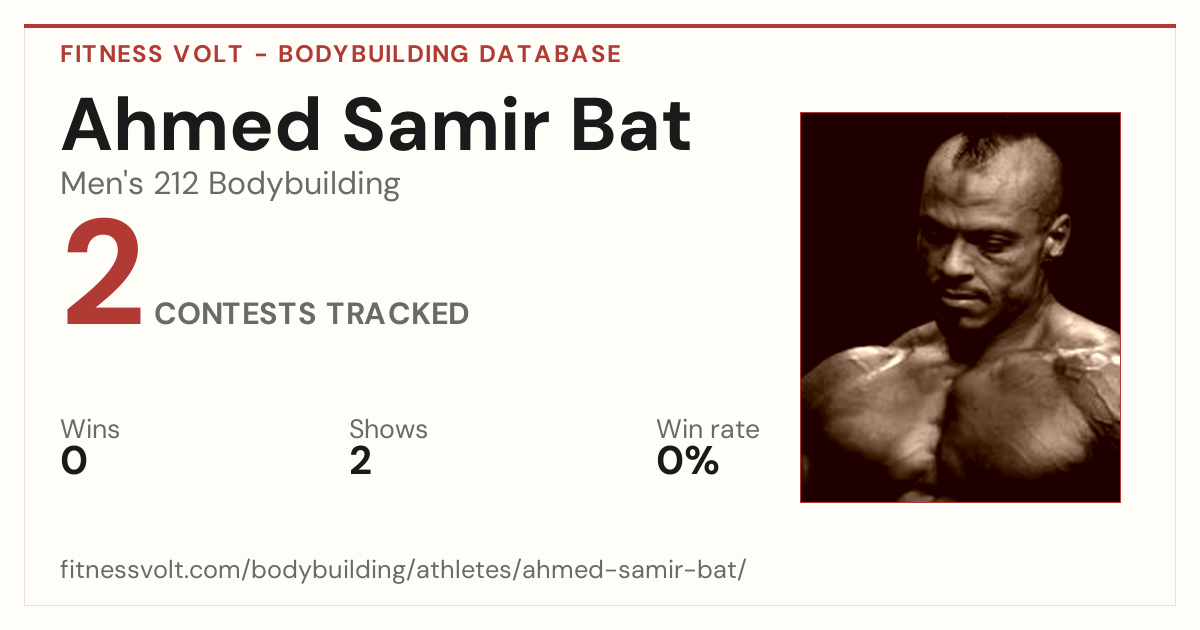 FITNESS VOLT - BODYBUILDING DATABASE

Ahmed Samir Bat

Men's 212 Bodybuilding

2 CONTESTS TRACKED

Wins
0

Shows
2

Win rate
0%

fitnessvolt.com/bodybuilding/athletes/ahmed-samir-bat/